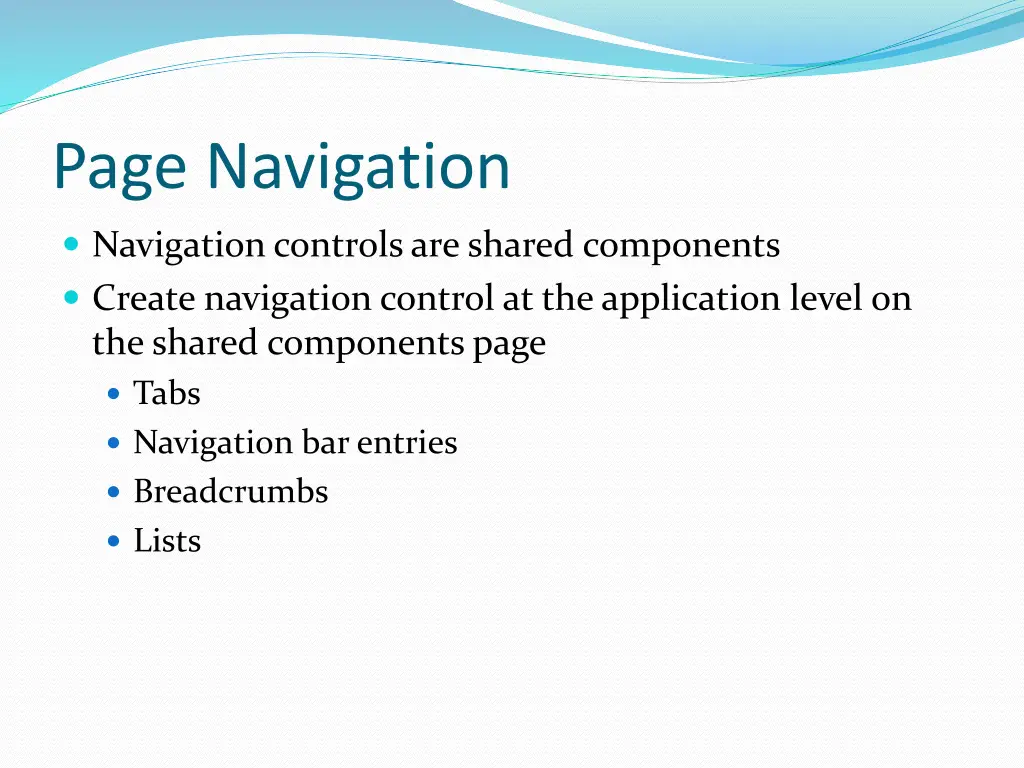 Page Navigation

- Navigation controls are shared components
- Create navigation control at the application level on the shared components page
  - Tabs
  - Navigation bar entries
  - Breadcrumbs
  - Lists